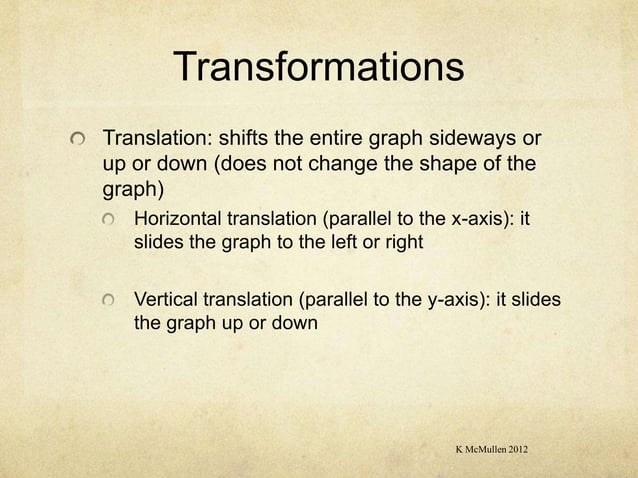 Transformations

Translation: shifts the entire graph sideways or up or down (does not change the shape of the graph)

Horizontal translation (parallel to the x-axis): it slides the graph to the left or right

Vertical translation (parallel to the y-axis): it slides the graph up or down

K McMullen 2012